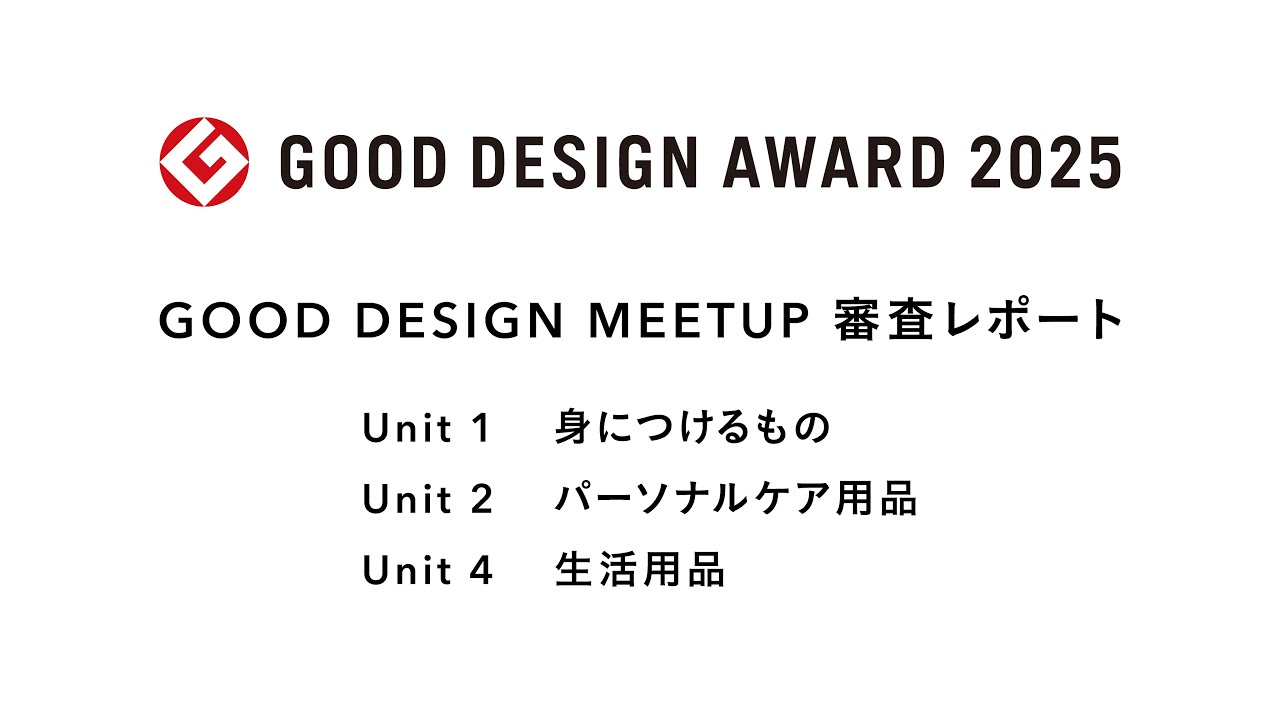 GOOD DESIGN AWARD 2025

GOOD DESIGN MEETUP 審査レポート

Unit 1　身につけるもの
Unit 2　パーソナルケア用品
Unit 4　生活用品